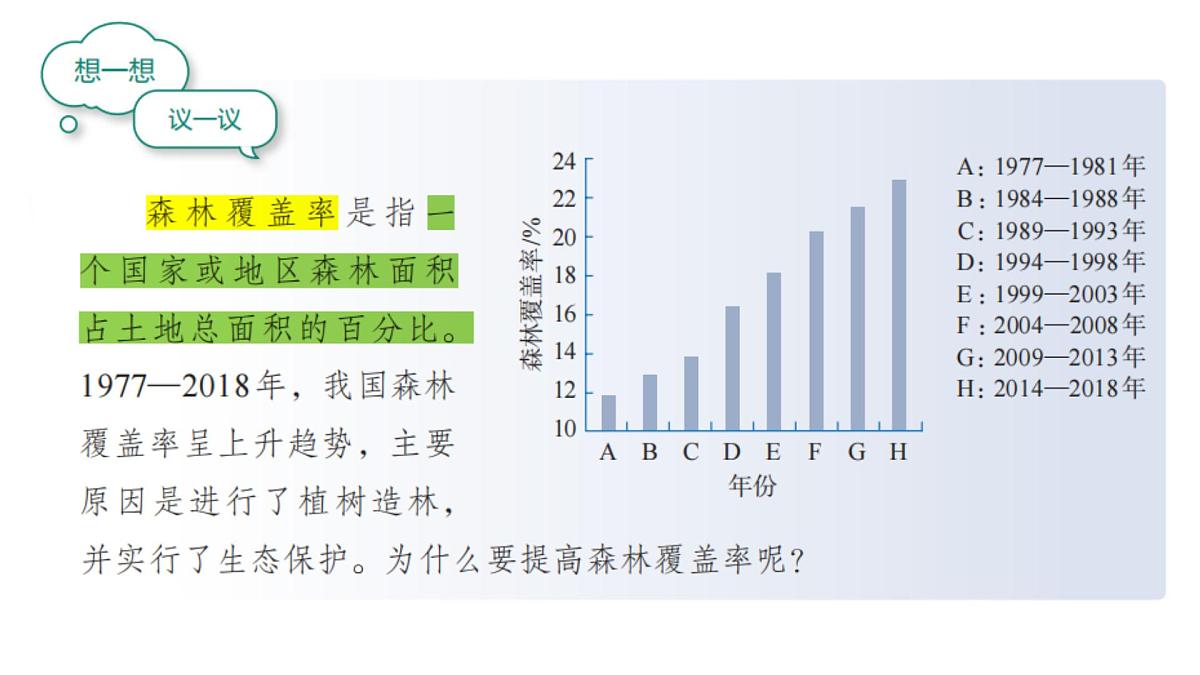 想一想

议一议

森林覆盖率是指一个国家或地区森林面积占土地总面积的百分比。1977—2018年，我国森林覆盖率呈上升趋势，主要原因是进行了植树造林，并实行了生态保护。为什么要提高森林覆盖率呢？

森林覆盖率/%

24
22
20
18
16
14
12
10

A B C D E F G H

年份

A：1977—1981年
B：1984—1988年
C：1989—1993年
D：1994—1998年
E：1999—2003年
F：2004—2008年
G：2009—2013年
H：2014—2018年